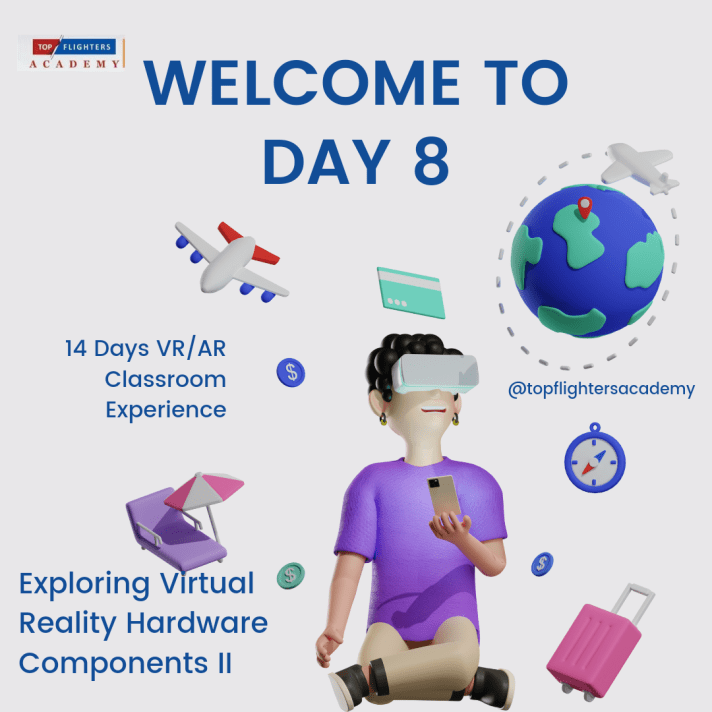 TOP FLIGHTERS ACADEMY

WELCOME TO DAY 8

14 Days VR/AR Classroom Experience

@topflightersacademy

Exploring Virtual Reality Hardware Components II